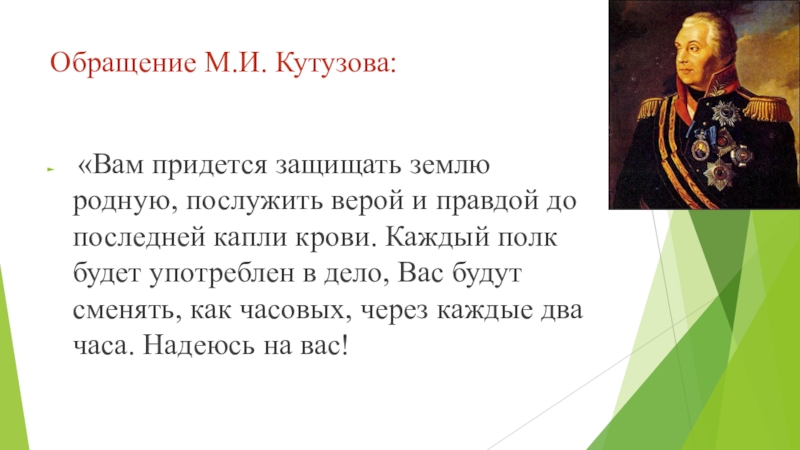 Обращение М.И. Кутузова:

«Вам придется защищать землю родную, послужить верой и правдой до последней капли крови. Каждый полк будет употреблен в дело, Вас будут сменять, как часовых, через каждые два часа. Надеюсь на вас!